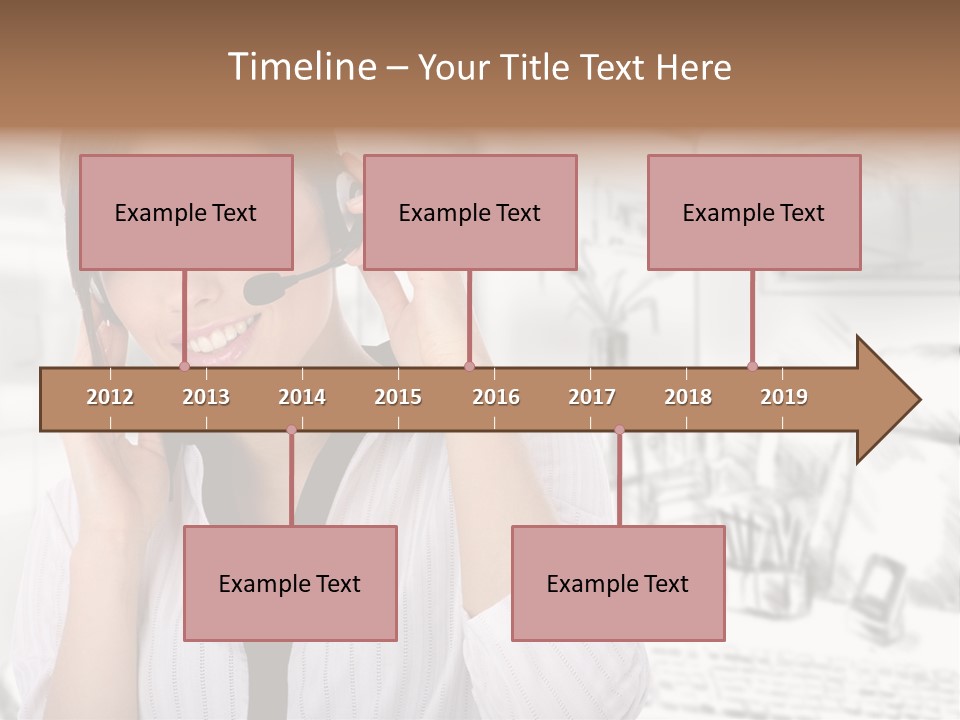 Timeline – Your Title Text Here

Example Text

Example Text

Example Text

2012 2013 2014 2015 2016 2017 2018 2019

Example Text

Example Text